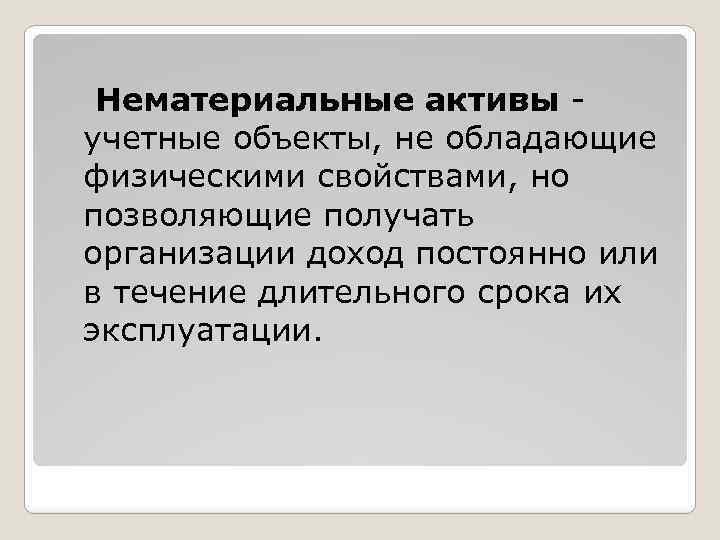 Нематериальные активы - учетные объекты, не обладающие физическими свойствами, но позволяющие получать организации доход постоянно или в течение длительного срока их эксплуатации.